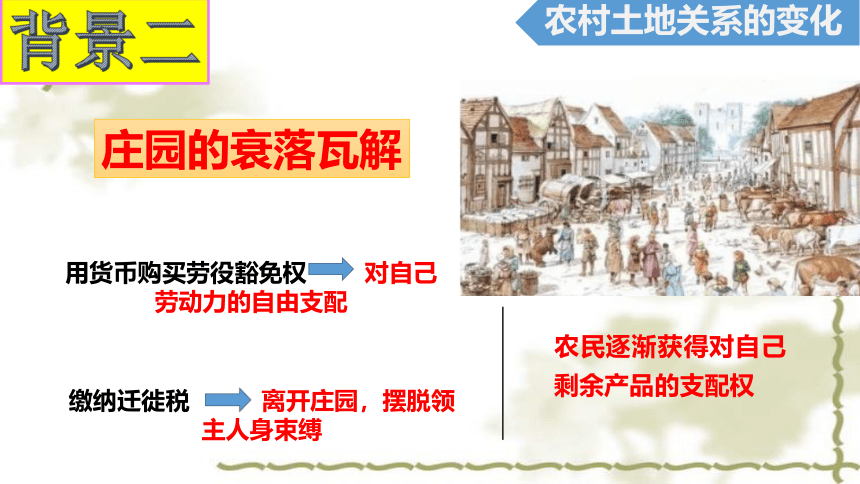 背景二

农村土地关系的变化

庄园的衰落瓦解

用货币购买劳役豁免权 对自己劳动力的自由支配

缴纳迁徙税 离开庄园，摆脱领主人身束缚

农民逐渐获得对自己剩余产品的支配权